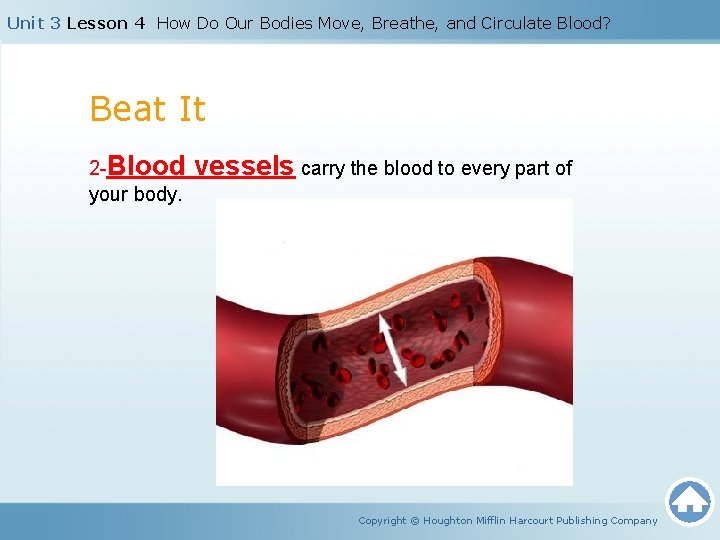 Unit 3 Lesson 4 How Do Our Bodies Move, Breathe, and Circulate Blood?

Beat It

2-Blood vessels carry the blood to every part of your body.

Copyright © Houghton Mifflin Harcourt Publishing Company